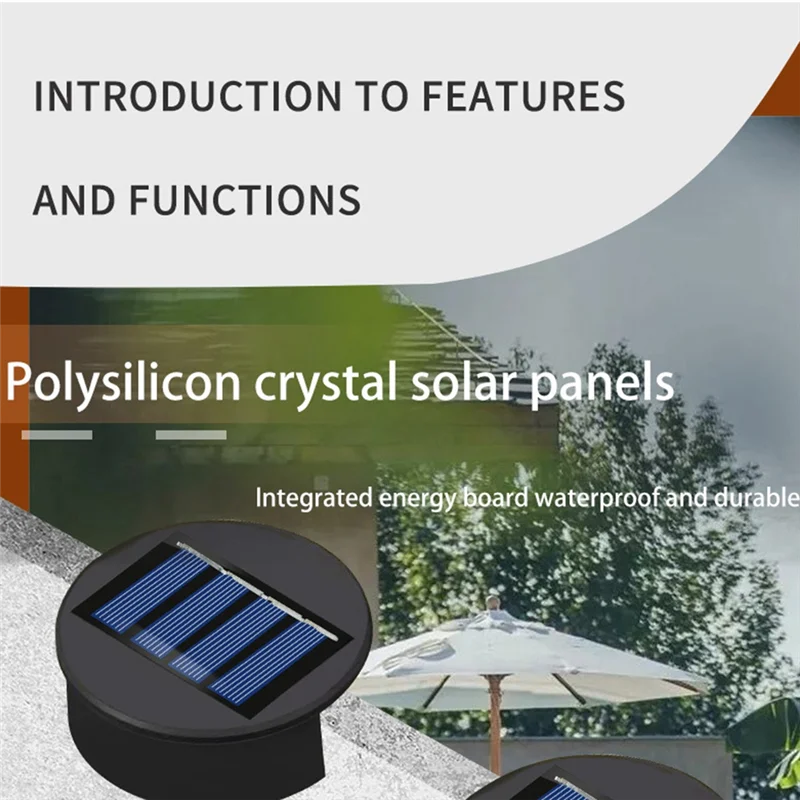 INTRODUCTION TO FEATURES

AND FUNCTIONS

Polysilicon crystal solar panels

Integrated energy board waterproof and durable